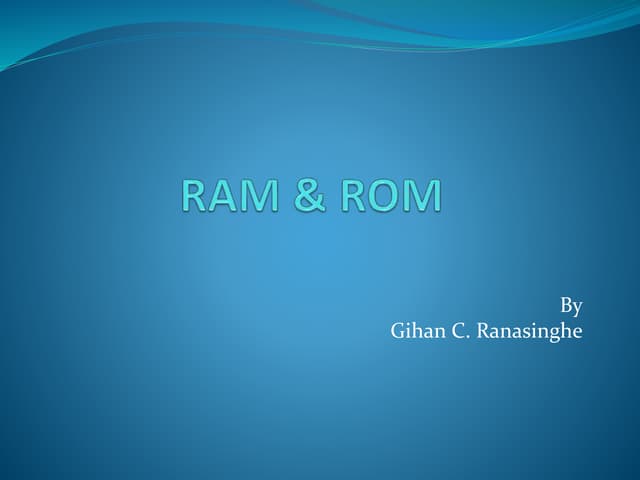 RAM & ROM

By
Gihan C. Ranasinghe